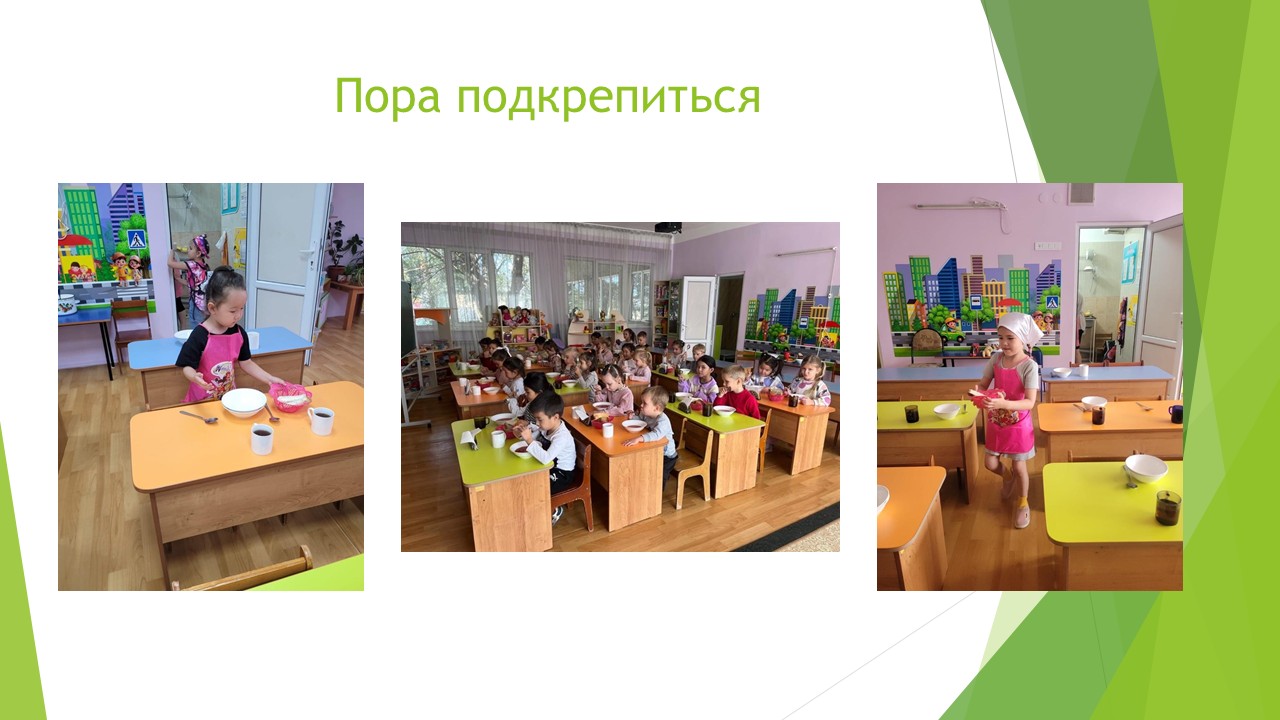 Пора подкрепиться